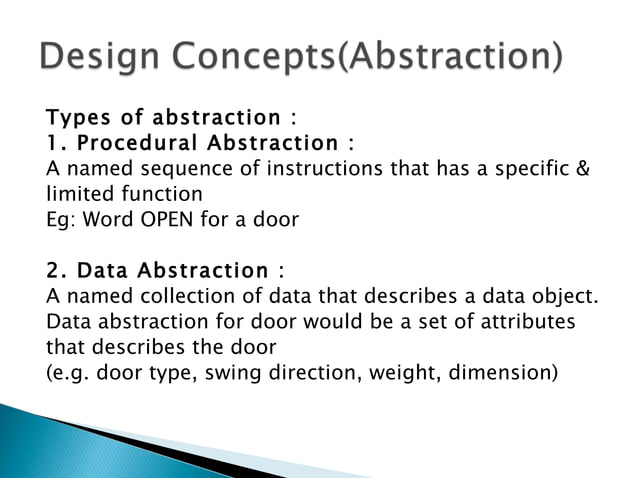 Design Concepts(Abstraction)

Types of abstraction :
1. Procedural Abstraction :
A named sequence of instructions that has a specific & limited function
Eg: Word OPEN for a door

2. Data Abstraction :
A named collection of data that describes a data object.
Data abstraction for door would be a set of attributes that describes the door
(e.g. door type, swing direction, weight, dimension)